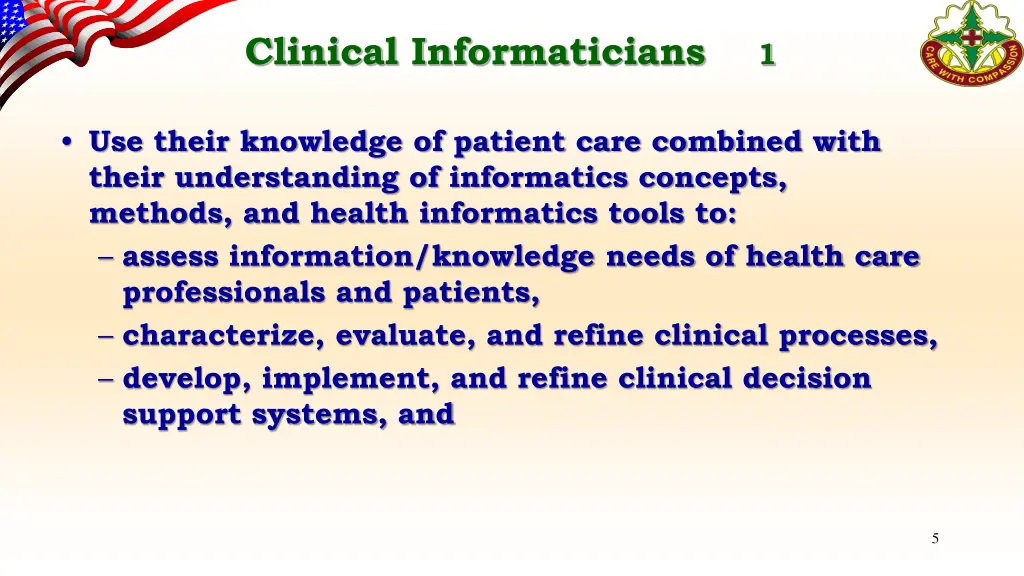 Clinical Informaticians 1

CARE WITH COMPASSION

• Use their knowledge of patient care combined with their understanding of informatics concepts, methods, and health informatics tools to:
– assess information/knowledge needs of health care professionals and patients,
– characterize, evaluate, and refine clinical processes,
– develop, implement, and refine clinical decision support systems, and

5